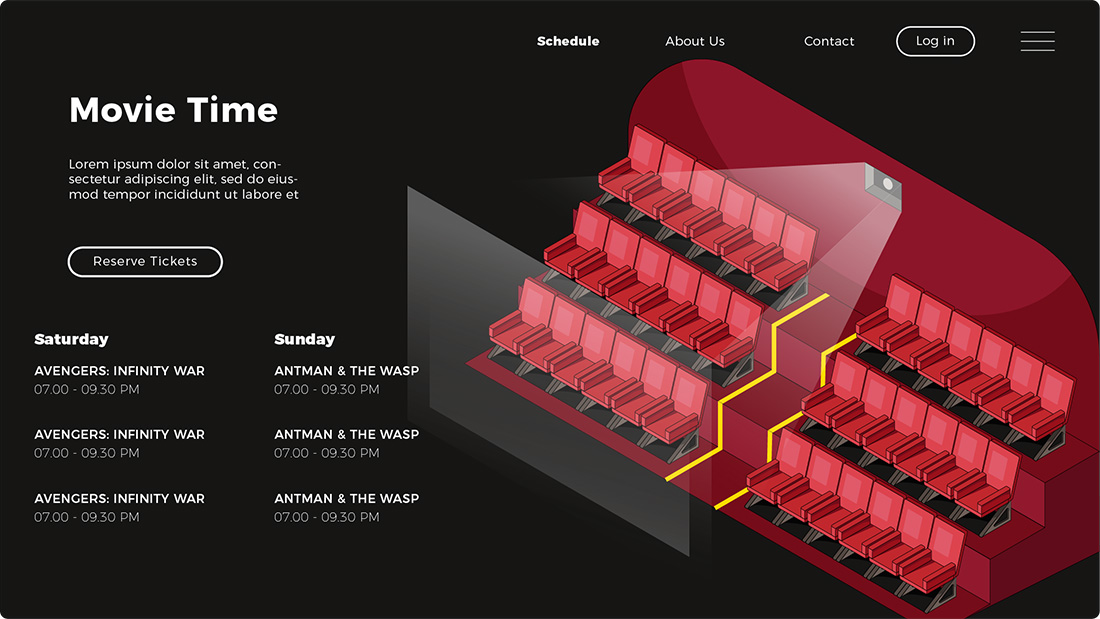 Schedule About Us Contact Log in

Movie Time

Lorem ipsum dolor sit amet, consectetur adipiscing elit, sed do eiusmod tempor incididunt ut labore et

Reserve Tickets

Saturday

AVENGERS: INFINITY WAR
07.00 - 09.30 PM

AVENGERS: INFINITY WAR
07.00 - 09.30 PM

AVENGERS: INFINITY WAR
07.00 - 09.30 PM

Sunday

ANTMAN & THE WASP
07.00 - 09.30 PM

ANTMAN & THE WASP
07.00 - 09.30 PM

ANTMAN & THE WASP
07.00 - 09.30 PM